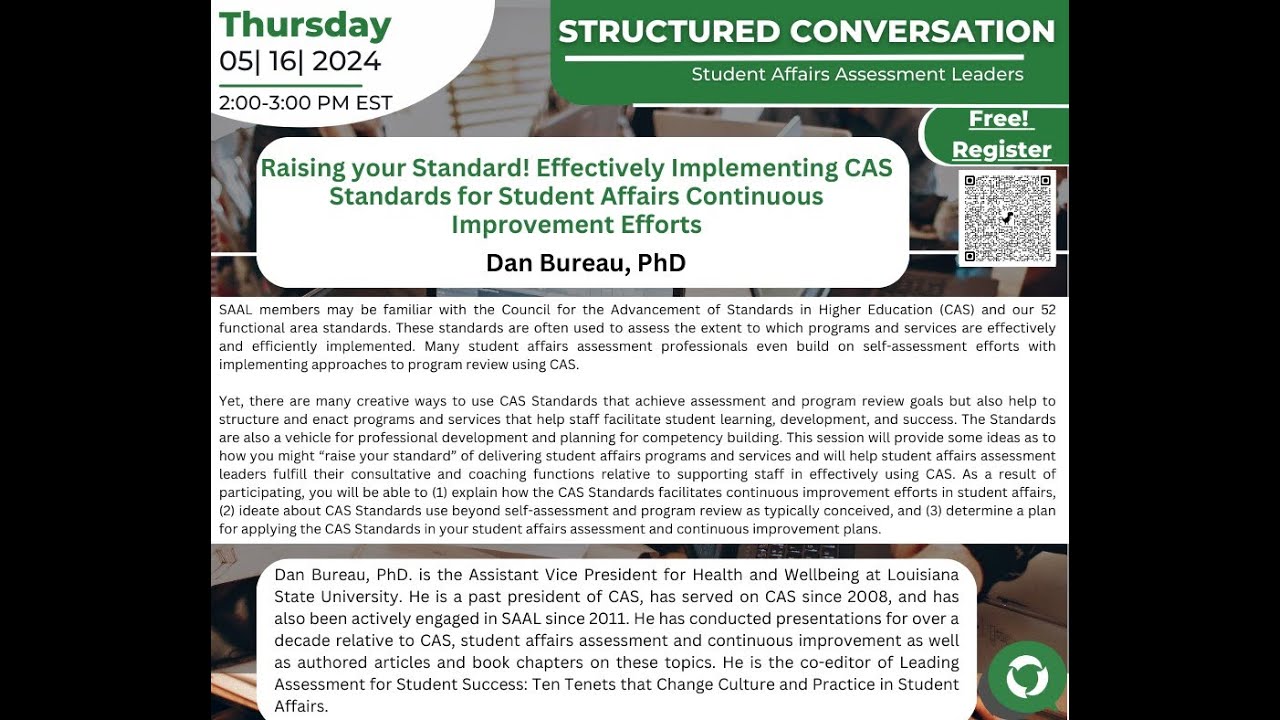 Thursday
05| 16| 2024
2:00-3:00 PM EST

STRUCTURED CONVERSATION
Student Affairs Assessment Leaders

Free!
Register

Raising your Standard! Effectively Implementing CAS Standards for Student Affairs Continuous Improvement Efforts

Dan Bureau, PhD

SAAL members may be familiar with the Council for the Advancement of Standards in Higher Education (CAS) and our 52 functional area standards. These standards are often used to assess the extent to which programs and services are effectively and efficiently implemented. Many student affairs assessment professionals even build on self-assessment efforts with implementing approaches to program review using CAS.

Yet, there are many creative ways to use CAS Standards that achieve assessment and program review goals but also help to structure and enact programs and services that help staff facilitate student learning, development, and success. The Standards are also a vehicle for professional development and planning for competency building. This session will provide some ideas as to how you might "raise your standard" of delivering student affairs programs and services and will help student affairs assessment leaders fulfill their consultative and coaching functions relative to supporting staff in effectively using CAS. As a result of participating, you will be able to (1) explain how the CAS Standards facilitates continuous improvement efforts in student affairs, (2) ideate about CAS Standards use beyond self-assessment and program review as typically conceived, and (3) determine a plan for applying the CAS Standards in your student affairs assessment and continuous improvement plans.

Dan Bureau, PhD. is the Assistant Vice President for Health and Wellbeing at Louisiana State University. He is a past president of CAS, has served on CAS since 2008, and has also been actively engaged in SAAL since 2011. He has conducted presentations for over a decade relative to CAS, student affairs assessment and continuous improvement as well as authored articles and book chapters on these topics. He is the co-editor of Leading Assessment for Student Success: Ten Tenets that Change Culture and Practice in Student Affairs.